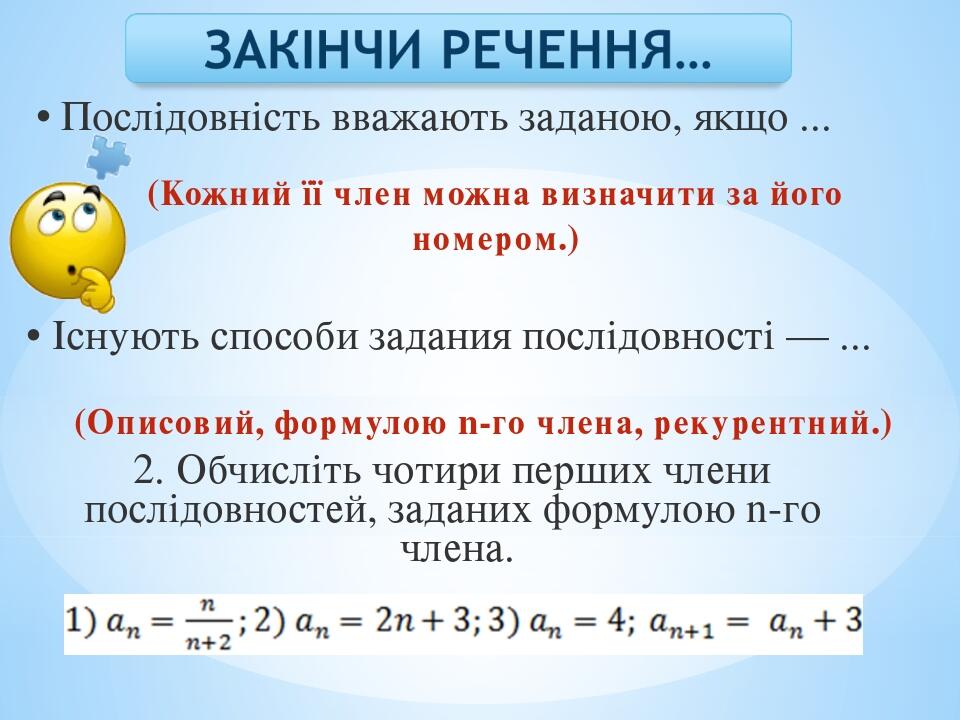 ЗАКІНЧИ РЕЧЕННЯ…

• Послідовність вважають заданою, якщо ...

(Кожний її член можна визначити за його номером.)

• Існують способи задания послідовності — ...

(Описовий, формулою n-го члена, рекурентний.)

2. Обчисліть чотири перших члени послідовностей, заданих формулою n-го члена.

1) $a_n = \frac{n}{n+2}$; 2) $a_n = 2n + 3$; 3) $a_n = 4$; $a_{n+1} = a_n + 3$